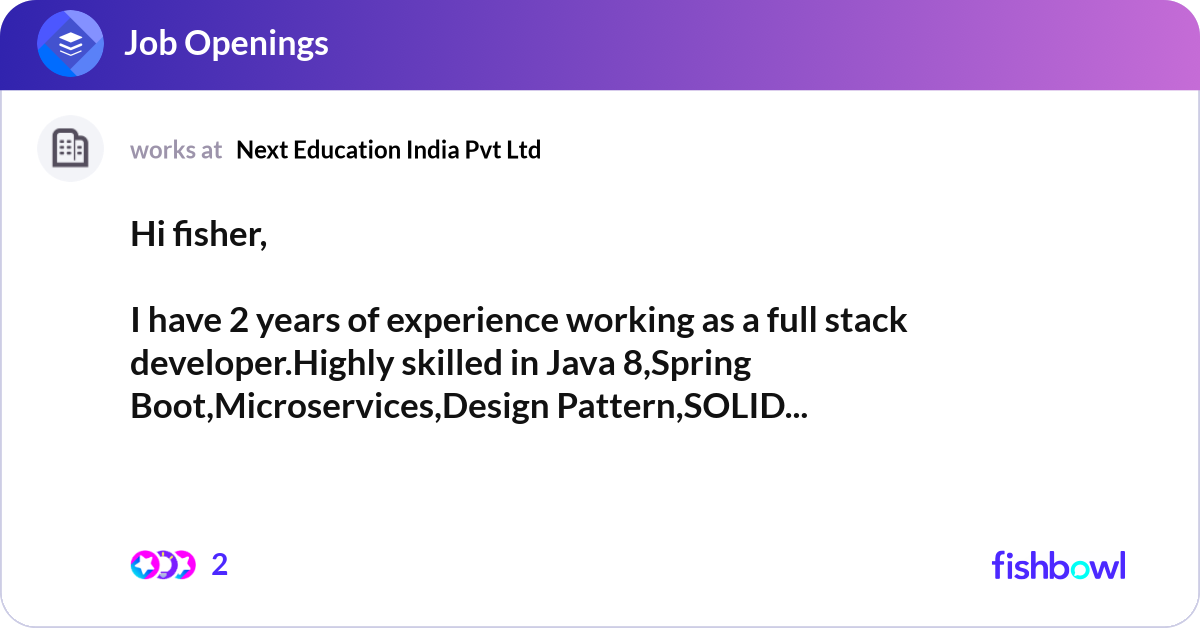 Job Openings

works at Next Education India Pvt Ltd

Hi fisher,

I have 2 years of experience working as a full stack developer.Highly skilled in Java 8,Spring Boot,Microservices,Design Pattern,SOLID...

2

fishbowl